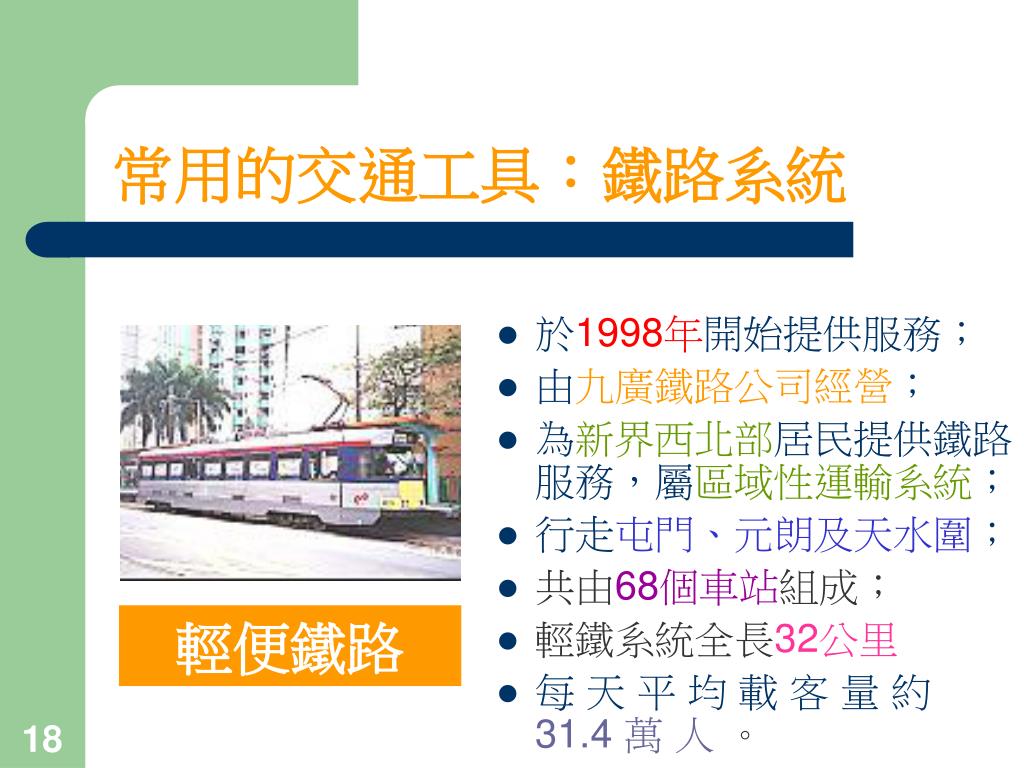 常用的交通工具：鐵路系統

輕便鐵路

- 於1998年開始提供服務；
- 由九廣鐵路公司經營；
- 為新界西北部居民提供鐵路服務，屬區域性運輸系統；
- 行走屯門、元朗及天水圍；
- 共由68個車站組成；
- 輕鐵系統全長32公里
- 每天平均載客量約31.4萬人。

18